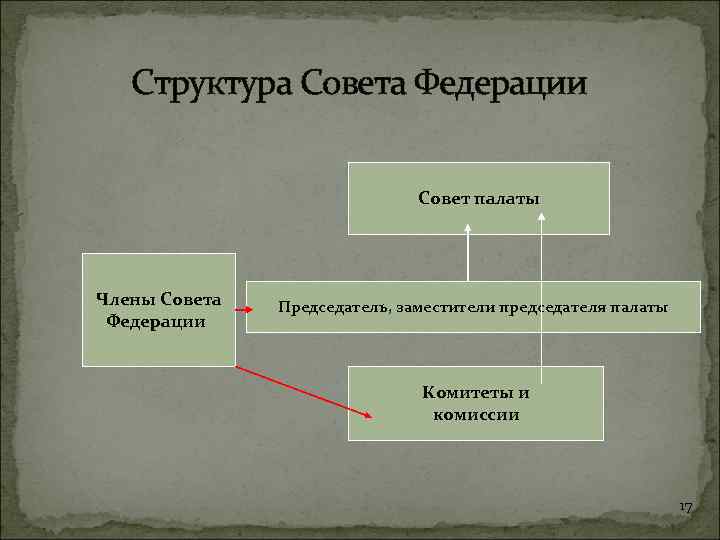 Структура Совета Федерации

Совет палаты

Члены Совета Федерации

Председатель, заместители председателя палаты

Комитеты и комиссии

17